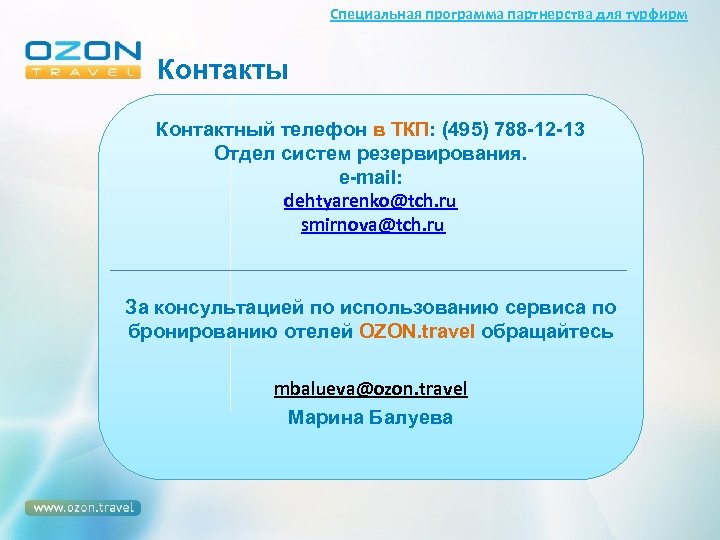 Специальная программа партнерства для турфирм

OZON TRAVEL

Контакты

Контактный телефон в ТКП: (495) 788-12-13
Отдел систем резервирования.
e-mail:
dehtyarenko@tch.ru
smirnova@tch.ru

За консультацией по использованию сервиса по бронированию отелей OZON.travel обращайтесь

mbalueva@ozon.travel
Марина Балуева

www.ozon.travel